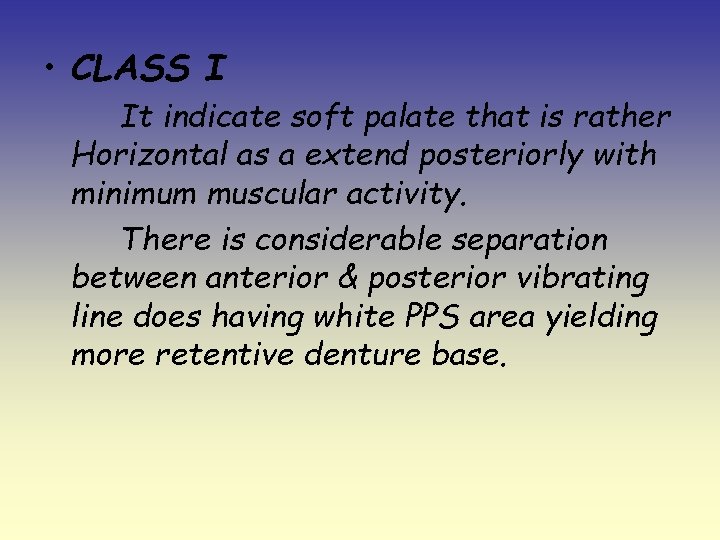 • CLASS I

It indicate soft palate that is rather Horizontal as a extend posteriorly with minimum muscular activity.

There is considerable separation between anterior & posterior vibrating line does having white PPS area yielding more retentive denture base.